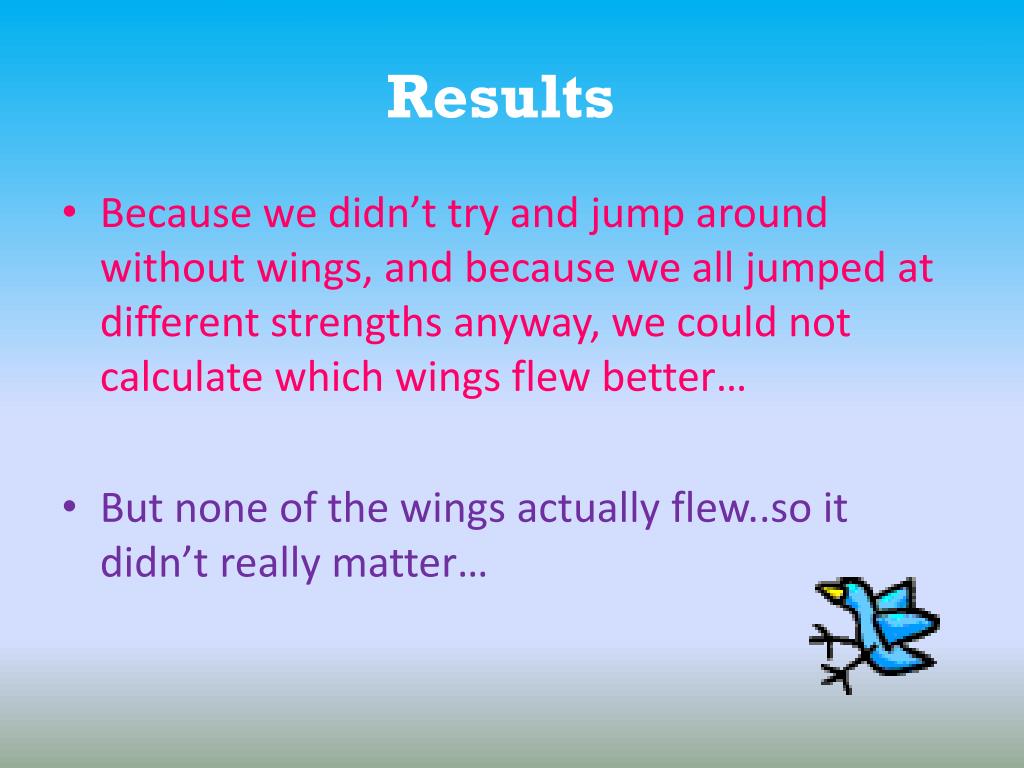 Results

• Because we didn’t try and jump around without wings, and because we all jumped at different strengths anyway, we could not calculate which wings flew better…

• But none of the wings actually flew..so it didn’t really matter…